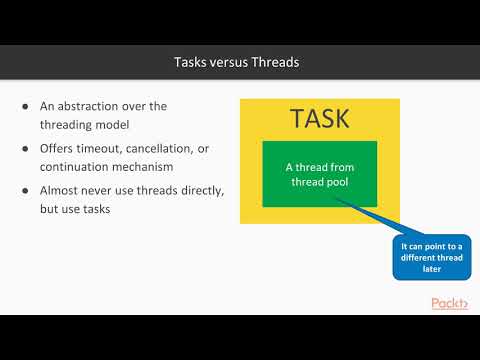 Tasks versus Threads

● An abstraction over the threading model

● Offers timeout, cancellation, or continuation mechanism

● Almost never use threads directly, but use tasks

TASK

A thread from thread pool

It can point to a different thread later

Packt>